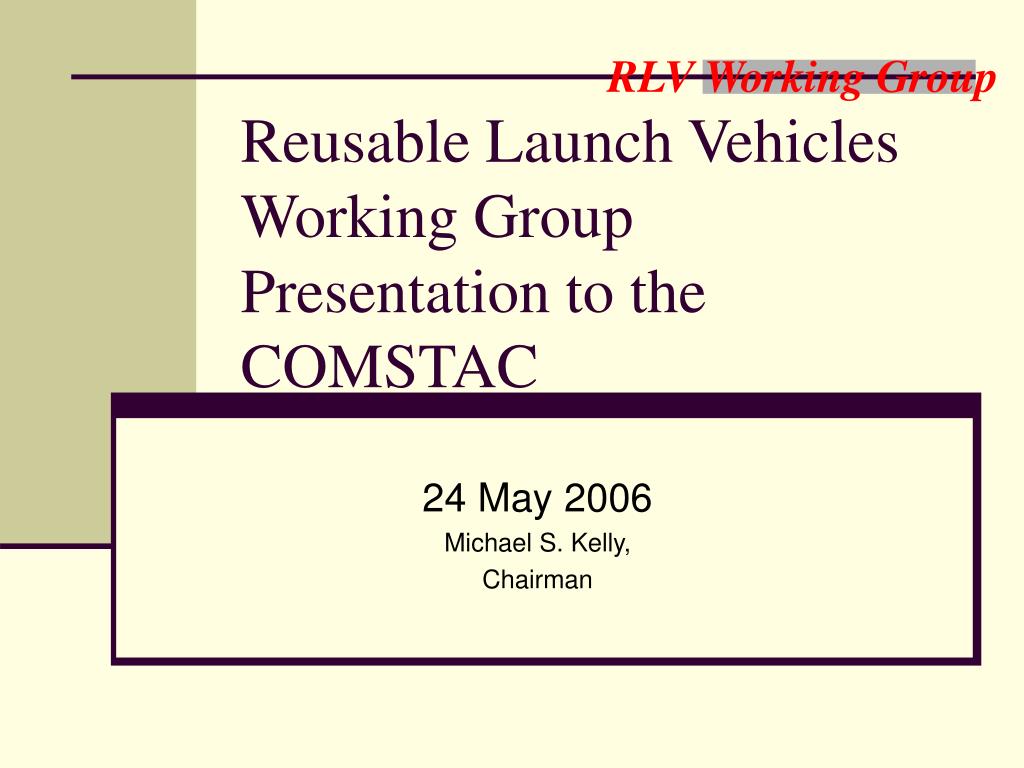 RLV Working Group

Reusable Launch Vehicles Working Group Presentation to the COMSTAC

24 May 2006
Michael S. Kelly,
Chairman